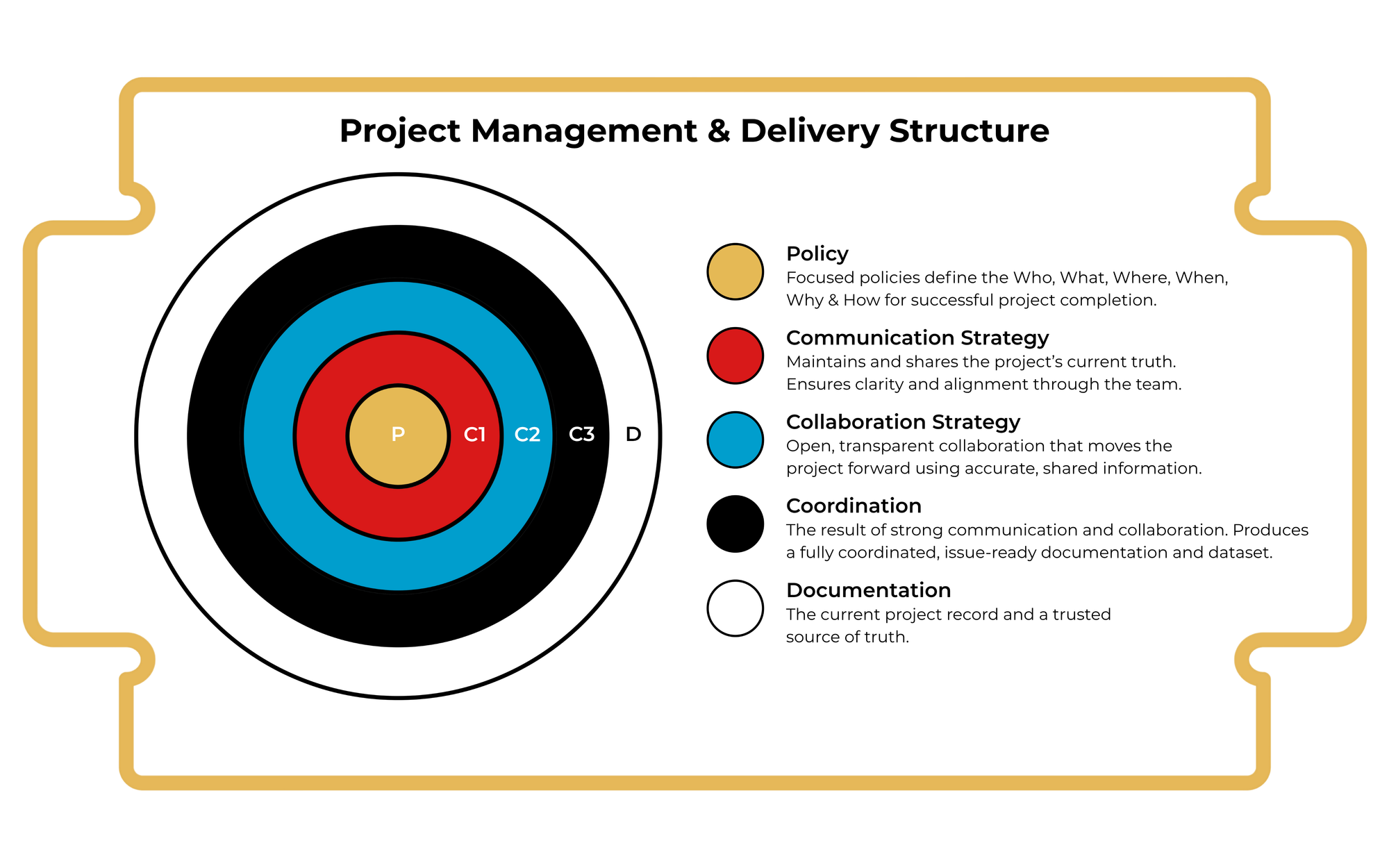 Project Management & Delivery Structure

P C1 C2 C3 D

Policy
Focused policies define the Who, What, Where, When, Why & How for successful project completion.

Communication Strategy
Maintains and shares the project's current truth. Ensures clarity and alignment through the team.

Collaboration Strategy
Open, transparent collaboration that moves the project forward using accurate, shared information.

Coordination
The result of strong communication and collaboration. Produces a fully coordinated, issue-ready documentation and dataset.

Documentation
The current project record and a trusted source of truth.